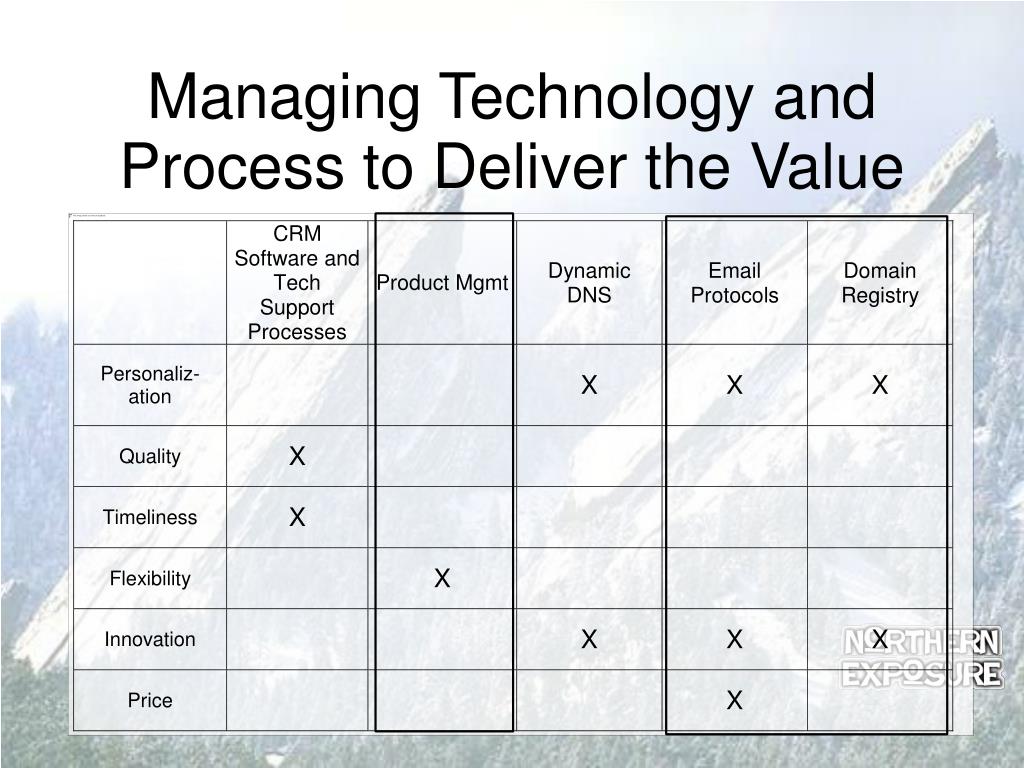 Managing Technology and Process to Deliver the Value

| | CRM Software and Tech Support Processes | Product Mgmt | Dynamic DNS | Email Protocols | Domain Registry |
|---|---|---|---|---|---|
| Personalization | | | X | X | X |
| Quality | X | | | | |
| Timeliness | X | | | | |
| Flexibility | | X | | | |
| Innovation | | | X | X | X |
| Price | | | | X | |

NORTHERN EXPOSURE